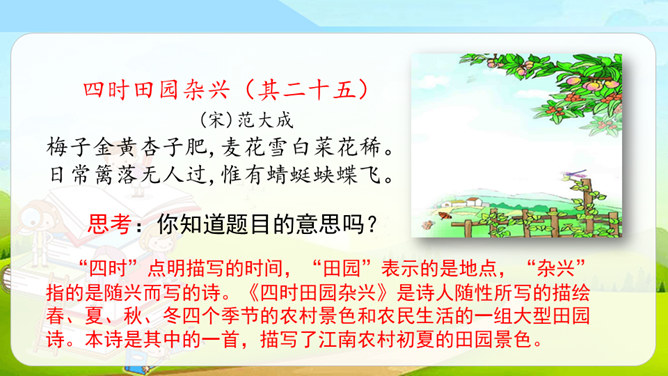 四时田园杂兴（其二十五）

（宋）范大成

梅子金黄杏子肥，麦花雪白菜花稀。
日常篱落无人过，惟有蜻蜓蛱蝶飞。

思考：你知道题目的意思吗？

“四时”点明描写的时间，“田园”表示的是地点，“杂兴”指的是随兴而写的诗。《四时田园杂兴》是诗人随性所写的描绘春、夏、秋、冬四个季节的农村景色和农民生活的一组大型田园诗。本诗是其中的一首，描写了江南农村初夏的田园景色。